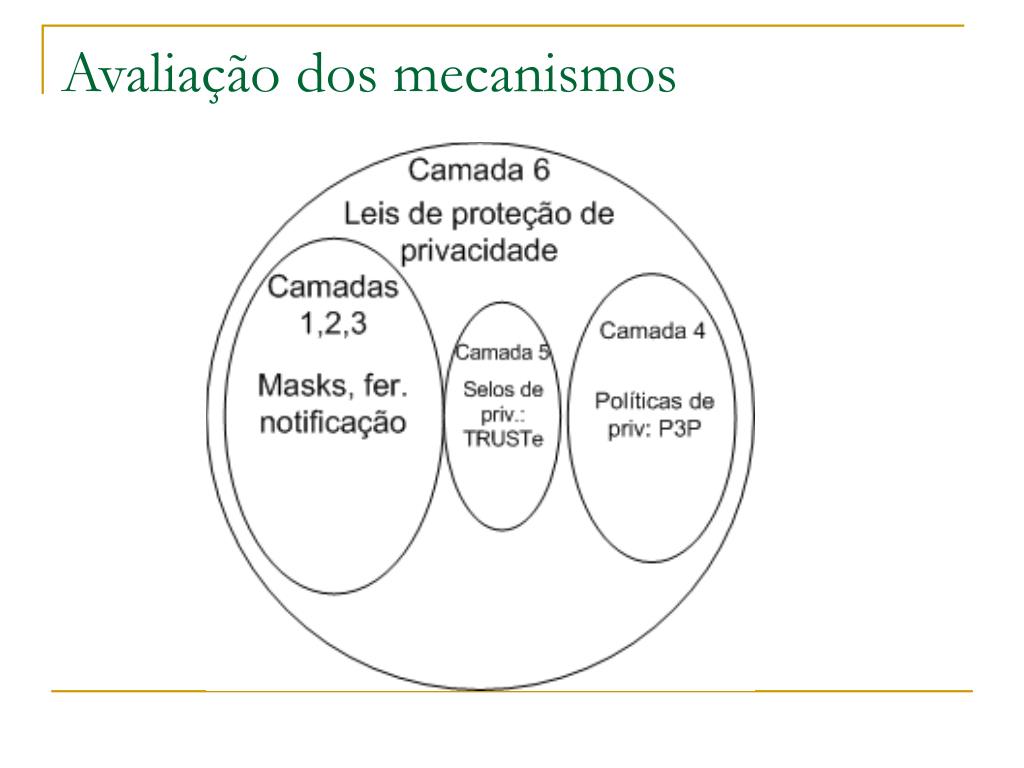 Avaliação dos mecanismos

Camada 6
Leis de proteção de privacidade

Camadas 1,2,3

Masks, fer. notificação

Camada 5

Selos de priv.: TRUSTe

Camada 4

Políticas de priv: P3P